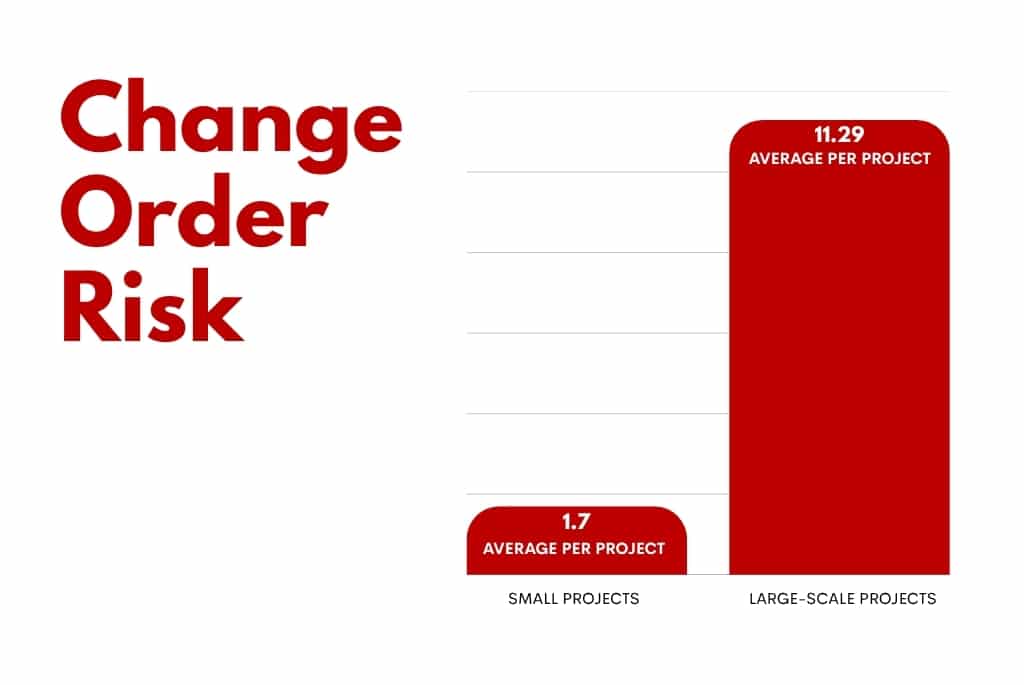 Change Order Risk

1.7
AVERAGE PER PROJECT

11.29
AVERAGE PER PROJECT

SMALL PROJECTS

LARGE-SCALE PROJECTS